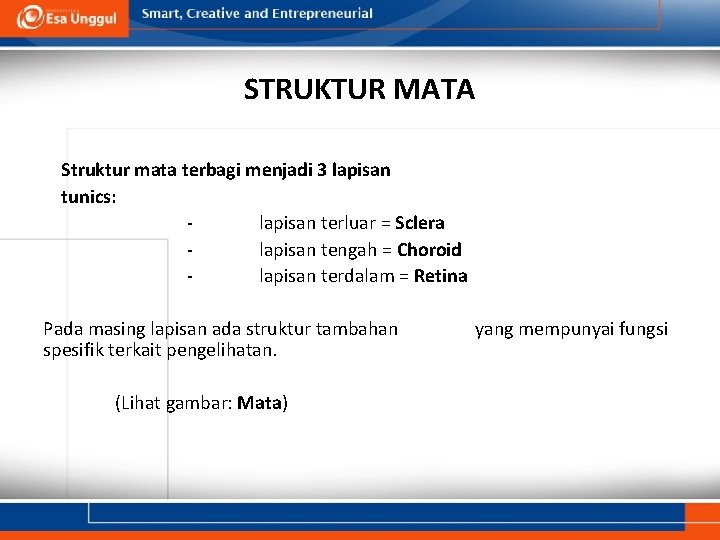 Esa Unggul

Smart, Creative and Entrepreneurial

STRUKTUR MATA

Struktur mata terbagi menjadi 3 lapisan tunics:

- lapisan terluar = Sclera
- lapisan tengah = Choroid
- lapisan terdalam = Retina

Pada masing lapisan ada struktur tambahan yang mempunyai fungsi spesifik terkait pengelihatan.

(Lihat gambar: Mata)